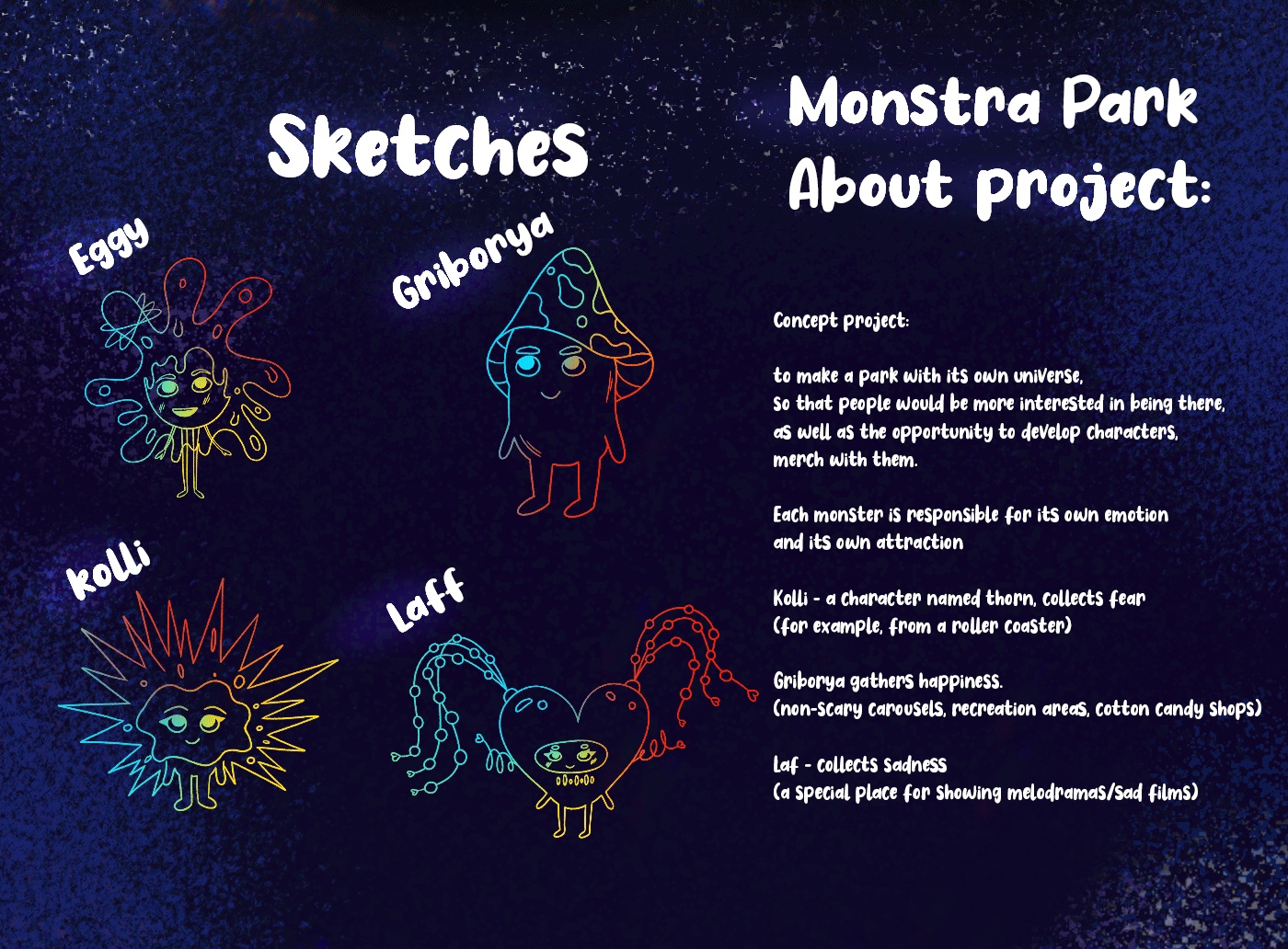 Sketches

Eggy

Griborya

Kolli

Laff

Monstra Park
About project:

Concept project:

to make a park with its own universe,
so that people would be more interested in being there,
as well as the opportunity to develop characters,
merch with them.

Each monster is responsible for its own emotion
and its own attraction

Kolli - a character named thorn, collects fear
(for example, from a roller coaster)

Griborya gathers happiness.
(non-scary carousels, recreation areas, cotton candy shops)

Laf - collects sadness
(a special place for showing melodramas/sad films)